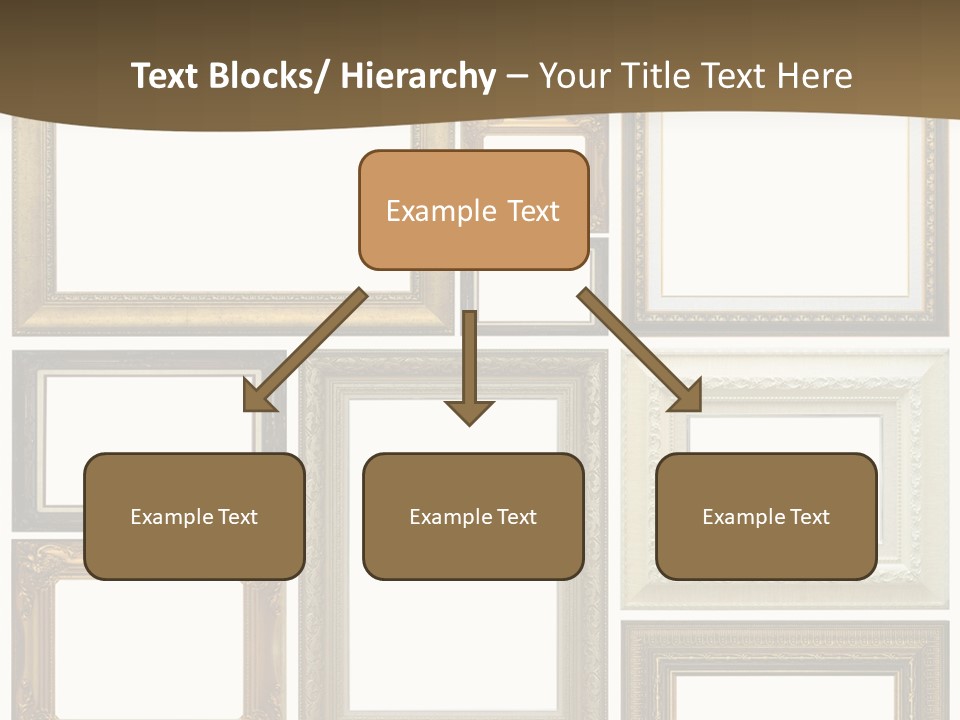 Text Blocks/ Hierarchy – Your Title Text Here

Example Text

Example Text

Example Text

Example Text